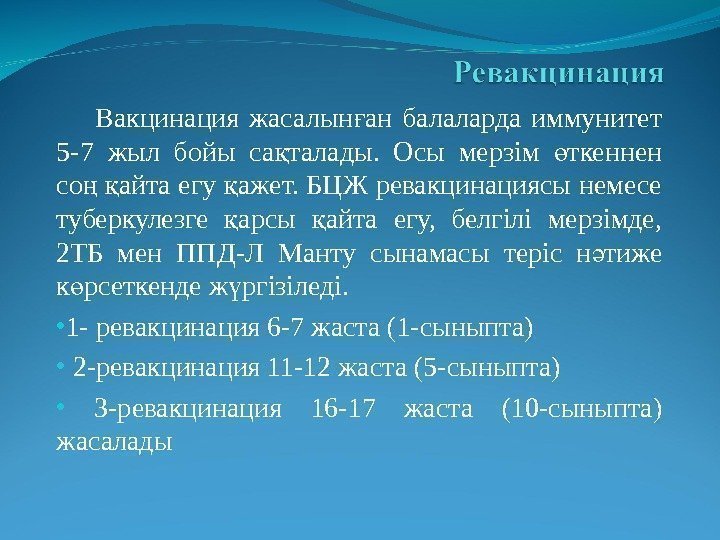 Ревакцинация

Вакцинация жасалынған балаларда иммунитет 5-7 жыл бойы сақталады. Осы мерзім өткеннен соң қайта егу қажет. БЦЖ ревакцинациясы немесе туберкулезге қарсы қайта егу, белгілі мерзімде, 2ТБ мен ППД-Л Манту сынамасы теріс нәтиже көрсеткенде жүргізіледі.

• 1- ревакцинация 6-7 жаста (1-сыныпта)

• 2-ревакцинация 11-12 жаста (5-сыныпта)

• 3-ревакцинация 16-17 жаста (10-сыныпта) жасалады